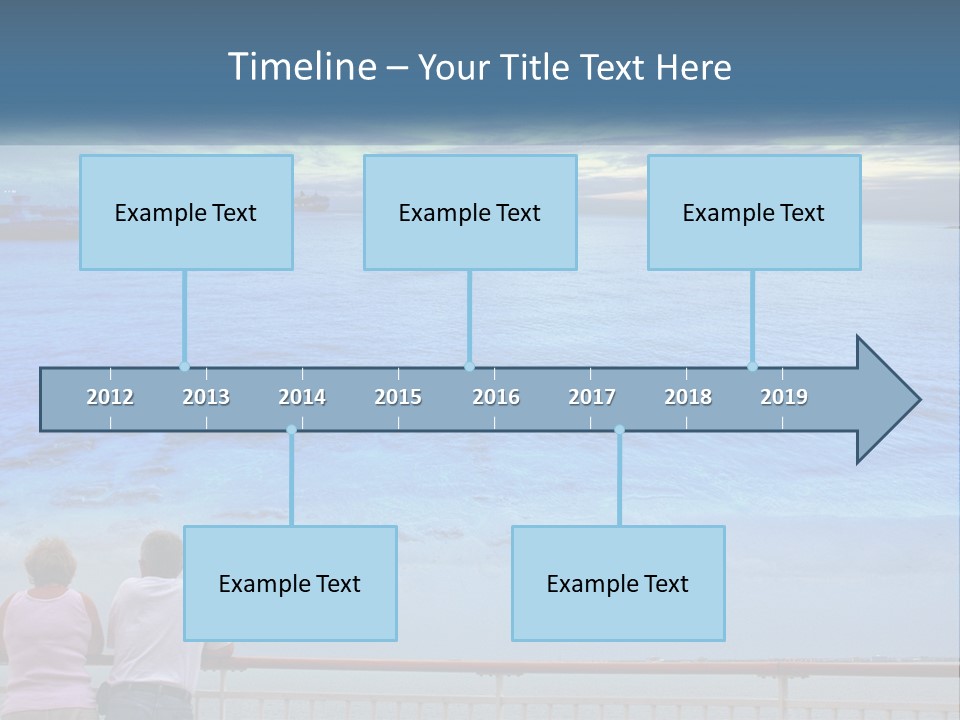 Timeline – Your Title Text Here

Example Text

Example Text

Example Text

2012 2013 2014 2015 2016 2017 2018 2019

Example Text

Example Text